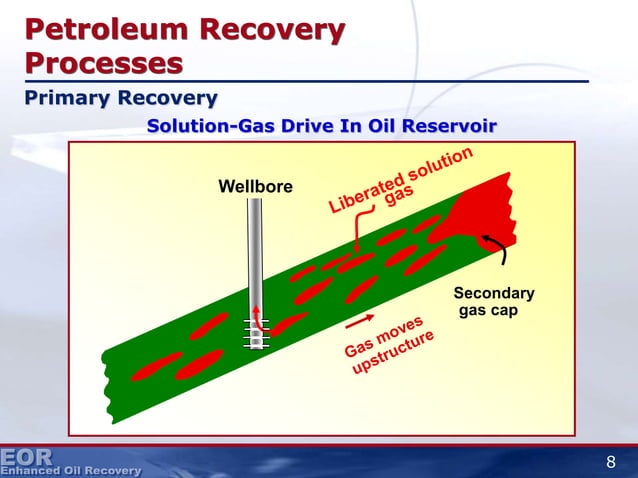 Petroleum Recovery Processes

Primary Recovery

Solution-Gas Drive In Oil Reservoir

Wellbore

Liberated solution gas

Secondary gas cap

Gas moves upstructure

EOR
Enhanced Oil Recovery

8